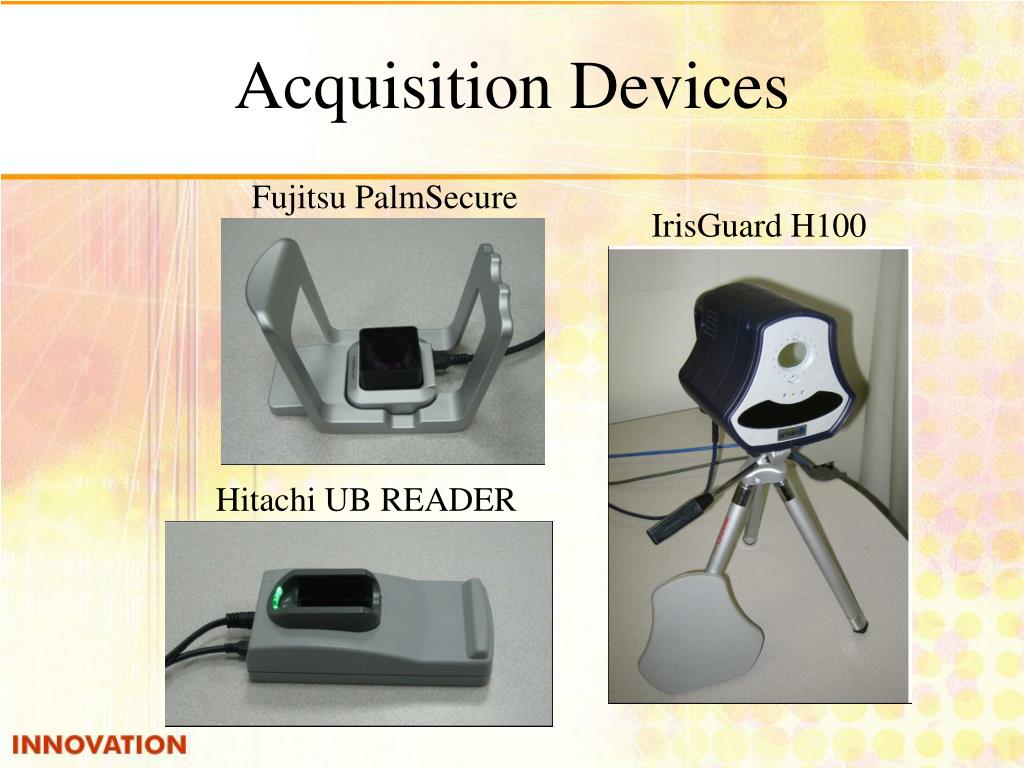 Acquisition Devices

Fujitsu PalmSecure

IrisGuard H100

Hitachi UB READER

INNOVATION